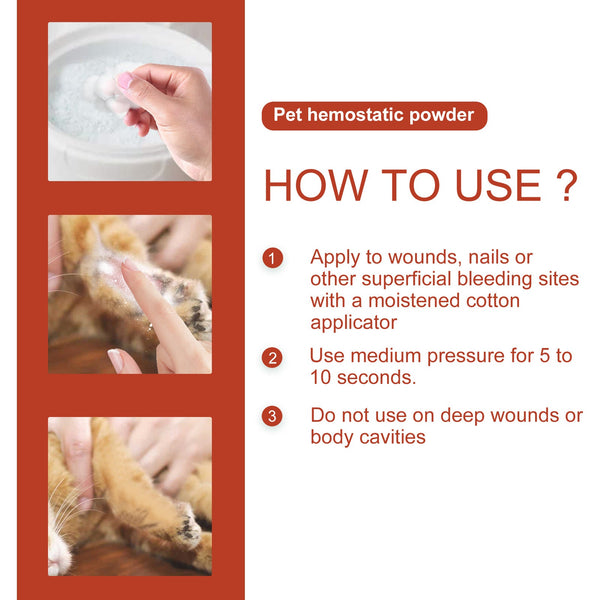 Pet hemostatic powder

HOW TO USE ?

1 Apply to wounds, nails or other superficial bleeding sites with a moistened cotton applicator

2 Use medium pressure for 5 to 10 seconds.

3 Do not use on deep wounds or body cavities